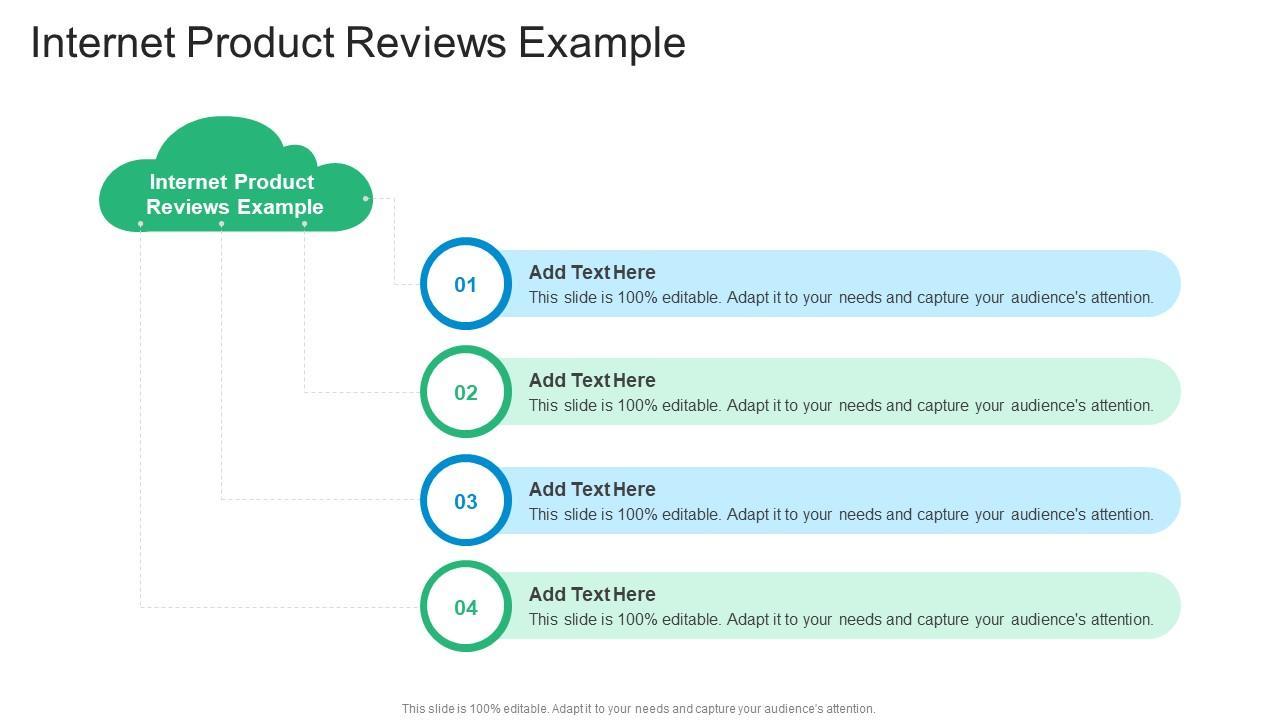 Internet Product Reviews Example

Internet Product Reviews Example

01
Add Text Here
This slide is 100% editable. Adapt it to your needs and capture your audience's attention.

02
Add Text Here
This slide is 100% editable. Adapt it to your needs and capture your audience's attention.

03
Add Text Here
This slide is 100% editable. Adapt it to your needs and capture your audience's attention.

04
Add Text Here
This slide is 100% editable. Adapt it to your needs and capture your audience's attention.

This slide is 100% editable. Adapt it to your needs and capture your audience's attention.